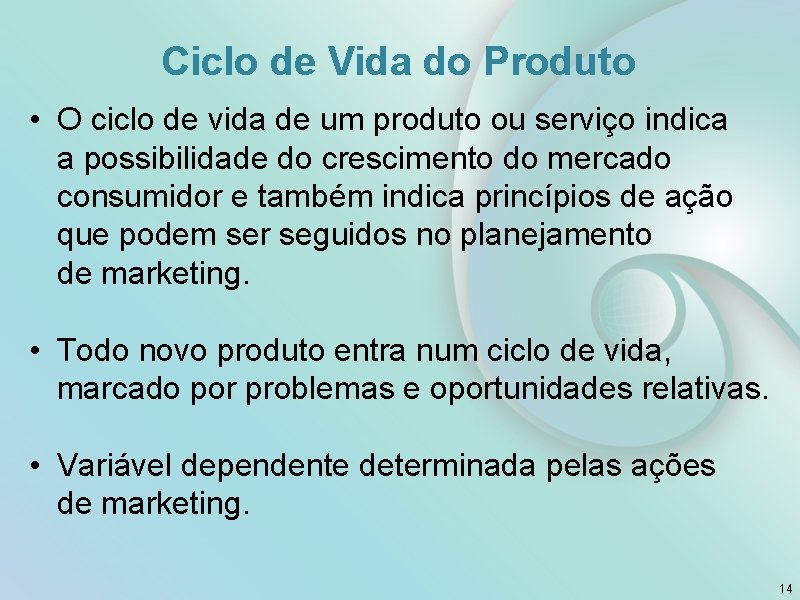 Ciclo de Vida do Produto

• O ciclo de vida de um produto ou serviço indica a possibilidade do crescimento do mercado consumidor e também indica princípios de ação que podem ser seguidos no planejamento de marketing.

• Todo novo produto entra num ciclo de vida, marcado por problemas e oportunidades relativas.

• Variável dependente determinada pelas ações de marketing.

14